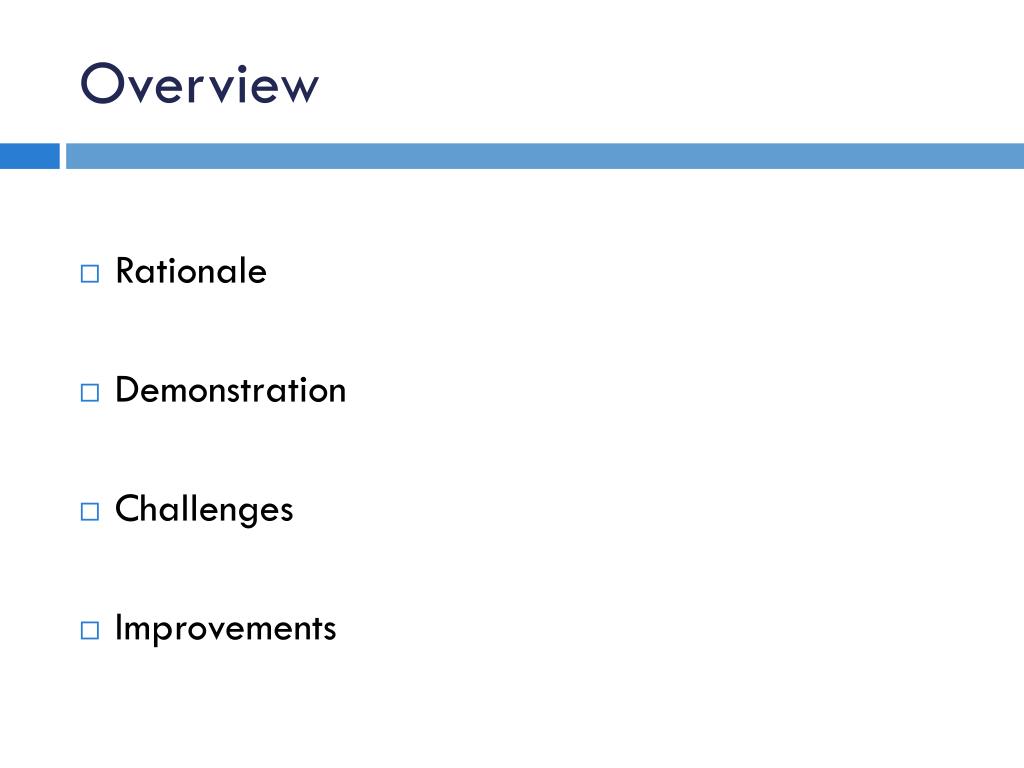 Overview

□ Rationale

□ Demonstration

□ Challenges

□ Improvements